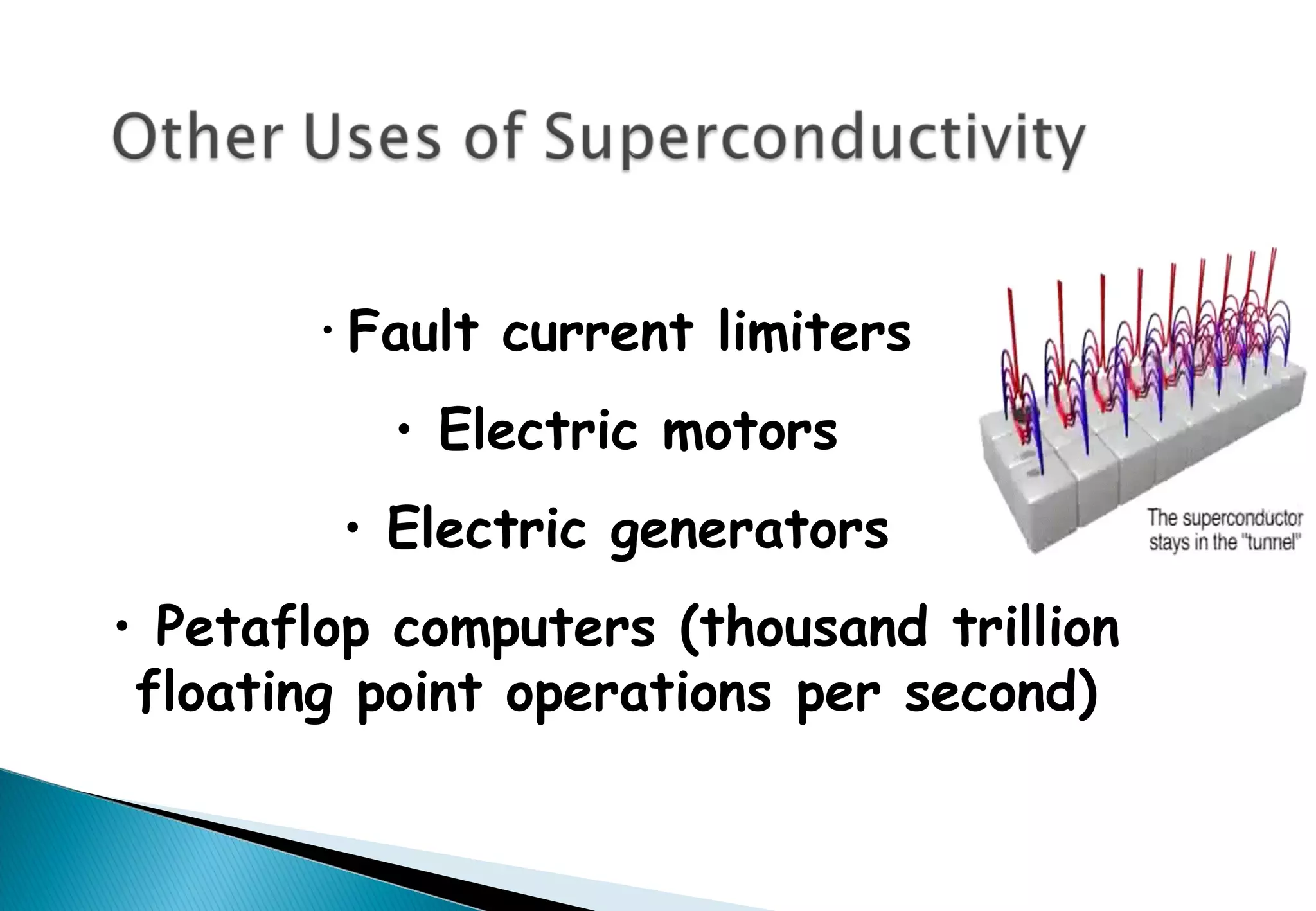 Other Uses of Superconductivity

• Fault current limiters

• Electric motors

• Electric generators

• Petaflop computers (thousand trillion floating point operations per second)

The superconductor stays in the "tunnel"